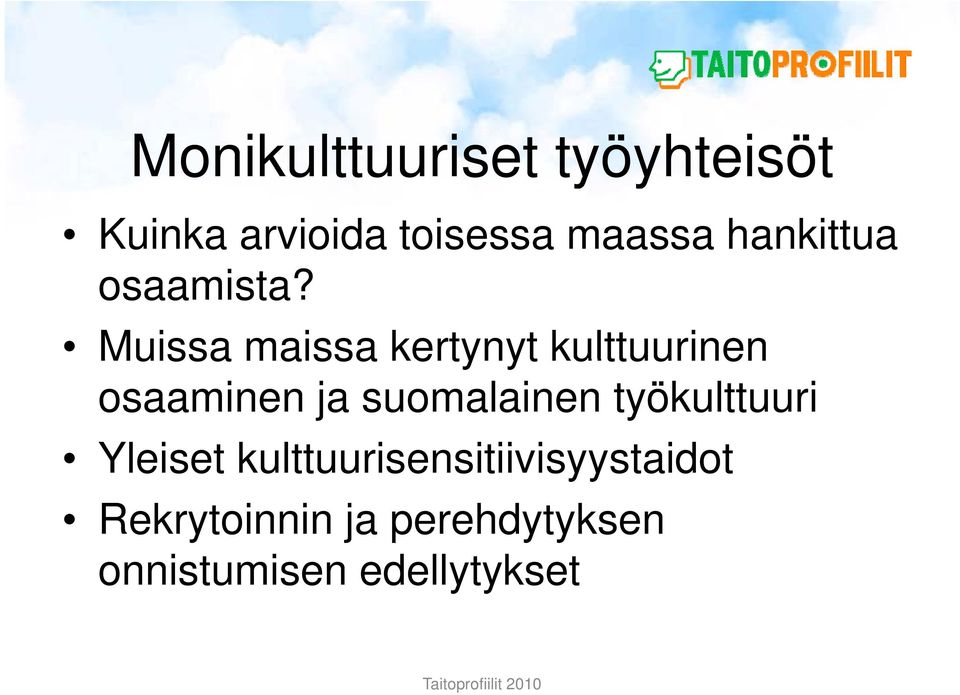 TAITOPROFIILIT

Monikulttuuriset työyhteisöt

• Kuinka arvioida toisessa maassa hankittua osaamista?
• Muissa maissa kertynyt kulttuurinen osaaminen ja suomalainen työkulttuuri
• Yleiset kulttuurisensitiivisyystaidot
• Rekrytoinnin ja perehdytyksen onnistumisen edellytykset

Taitoprofiilit 2010